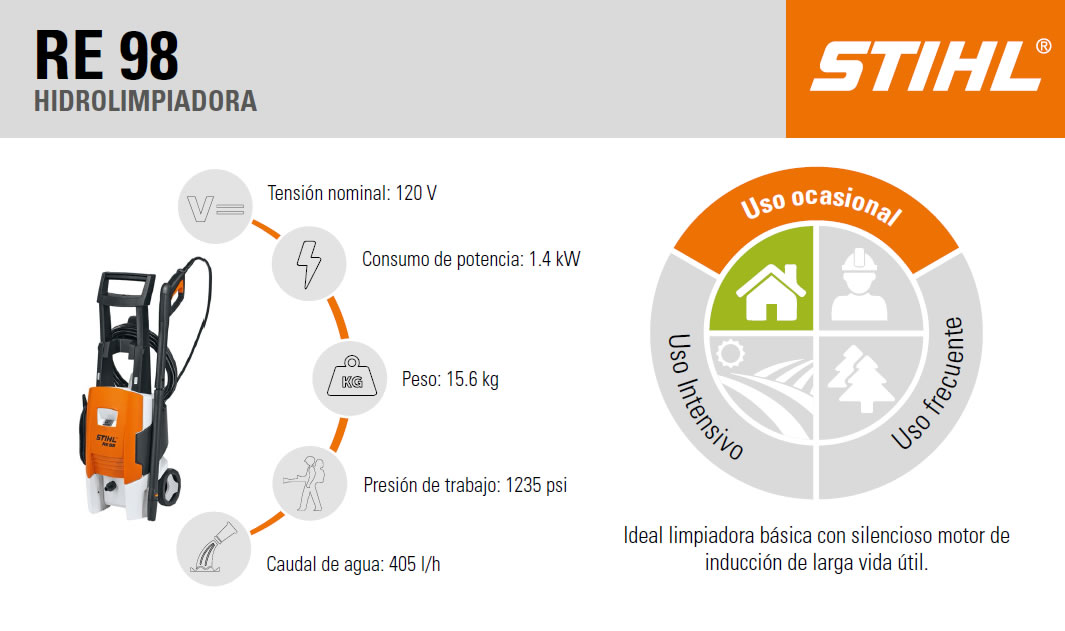 RE 98
HIDROLIMPIADORA

STIHL®

V=
Tensión nominal: 120 V

Consumo de potencia: 1.4 kW

KG
Peso: 15.6 kg

Presión de trabajo: 1235 psi

Caudal de agua: 405 l/h

STIHL
RE 98

Uso ocasional
Uso Intensivo
Uso frecuente

Ideal limpiadora básica con silencioso motor de inducción de larga vida útil.